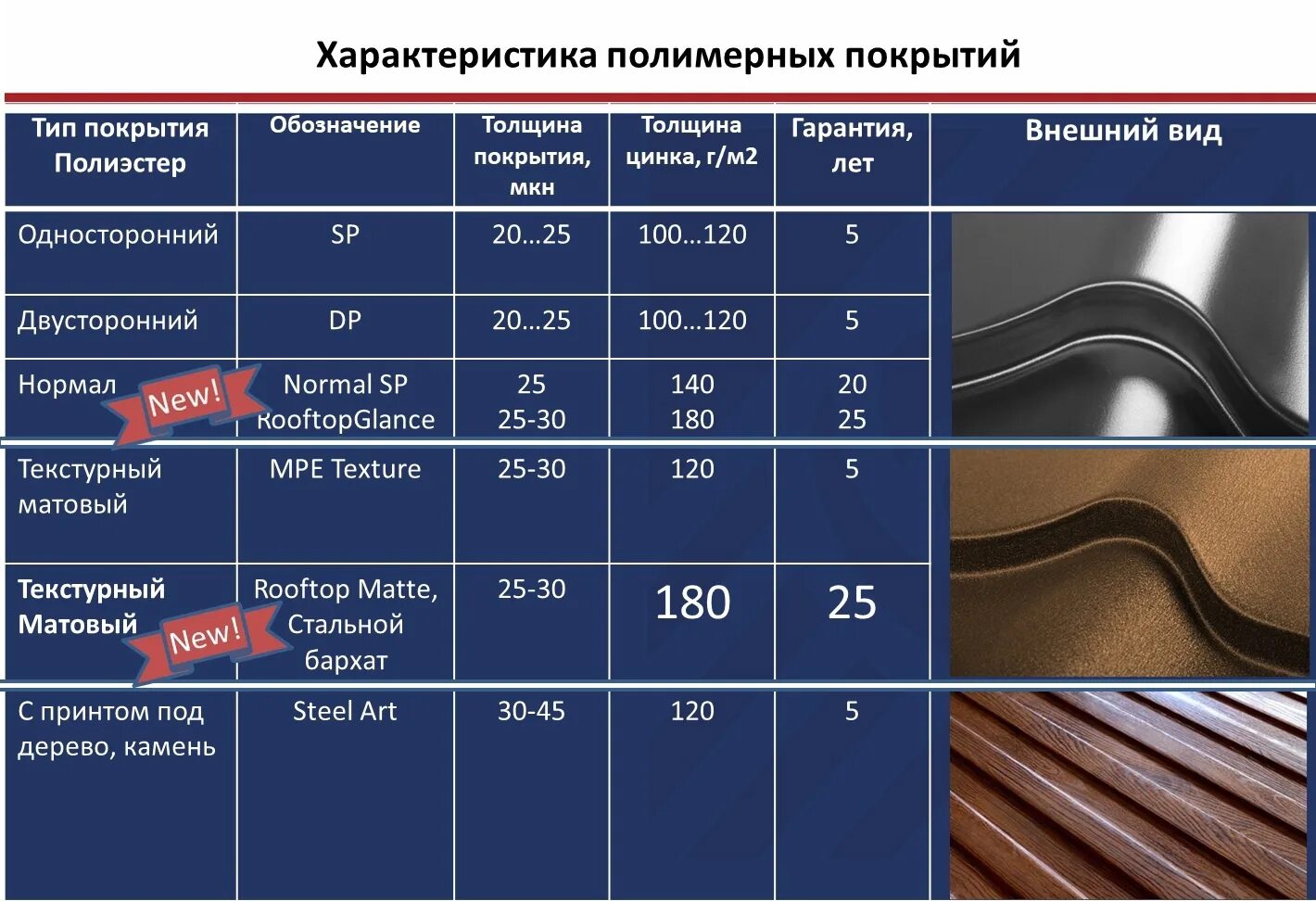 Характеристика полимерных покрытий

| Тип покрытия Полиэстер | Обозначение | Толщина покрытия, мкн | Толщина цинка, г/м2 | Гарантия, лет | Внешний вид |
|---|---|---|---|---|---|
| Односторонний | SP | 20…25 | 100…120 | 5 | |
| Двусторонний | DP | 20…25 | 100…120 | 5 | |
| Нормал New! | Normal SP RooftopGlance | 25 25-30 | 140 180 | 20 25 | |
| Текстурный матовый | MPE Texture | 25-30 | 120 | 5 | |
| Текстурный Матовый New! | Rooftop Matte, Стальной бархат | 25-30 | 180 | 25 | |
| С принтом под дерево, камень | Steel Art | 30-45 | 120 | 5 | |